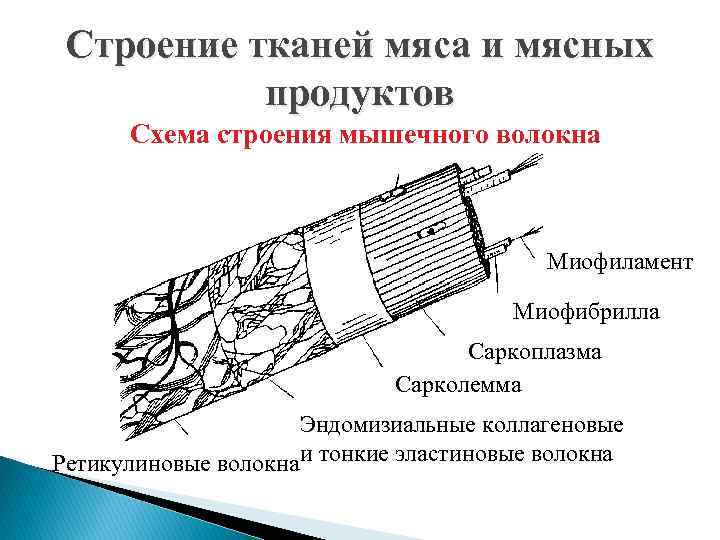 Строение тканей мяса и мясных продуктов

Схема строения мышечного волокна

Миофиламент

Миофибрилла

Саркоплазма

Сарколемма

Эндомизиальные коллагеновые и тонкие эластиновые волокна

Ретикулиновые волокна